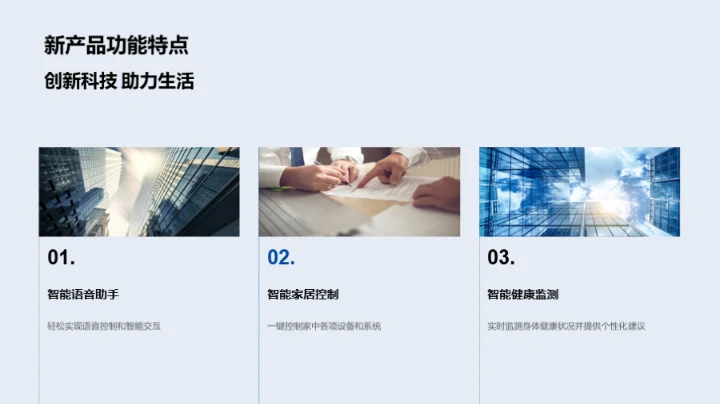 新产品功能特点

创新科技 助力生活

01.

智能语音助手

轻松实现语音控制和智能交互

02.

智能家居控制

一键控制家中各项设备和系统

03.

智能健康监测

实时监测身体健康状况并提供个性化建议